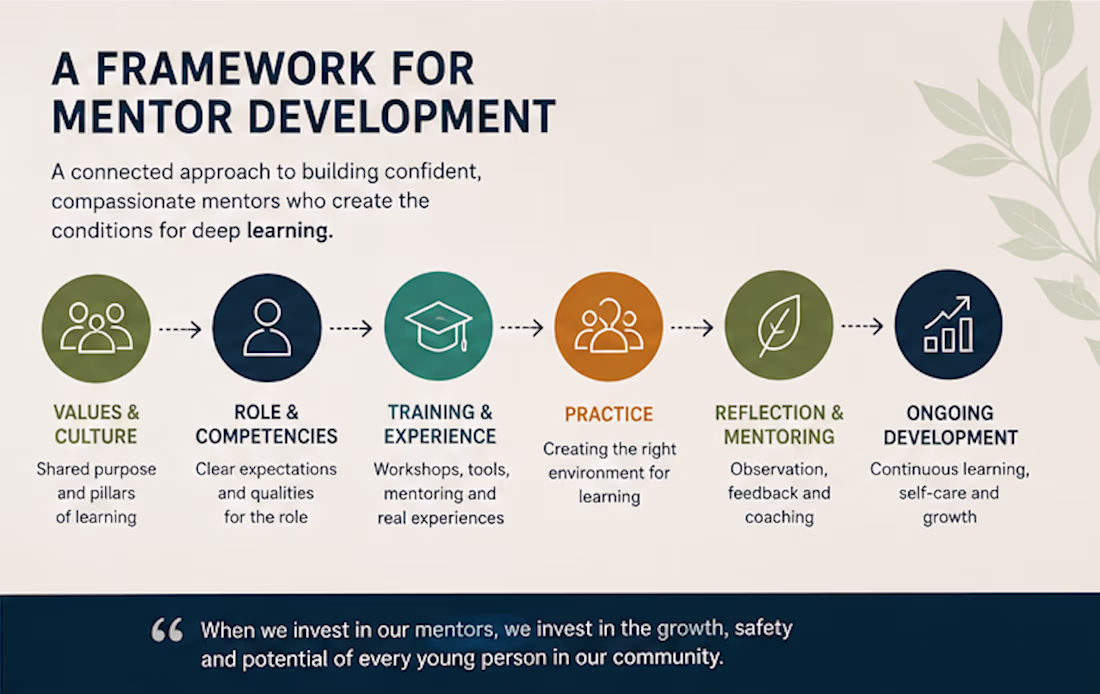 A FRAMEWORK FOR MENTOR DEVELOPMENT

A connected approach to building confident, compassionate mentors who create the conditions for deep learning.

VALUES & CULTURE
Shared purpose and pillars of learning

ROLE & COMPETENCIES
Clear expectations and qualities for the role

TRAINING & EXPERIENCE
Workshops, tools, mentoring and real experiences

PRACTICE
Creating the right environment for learning

REFLECTION & MENTORING
Observation, feedback and coaching

ONGOING DEVELOPMENT
Continuous learning, self-care and growth

“ When we invest in our mentors, we invest in the growth, safety and potential of every young person in our community.